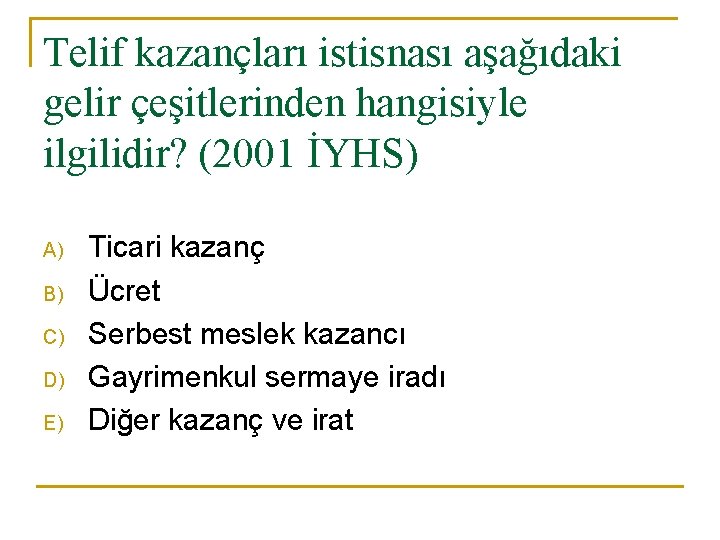 Telif kazançları istisnası aşağıdaki gelir çeşitlerinden hangisiyle ilgilidir? (2001 İYHS)

A) Ticari kazanç
B) Ücret
C) Serbest meslek kazancı
D) Gayrimenkul sermaye iradı
E) Diğer kazanç ve irat